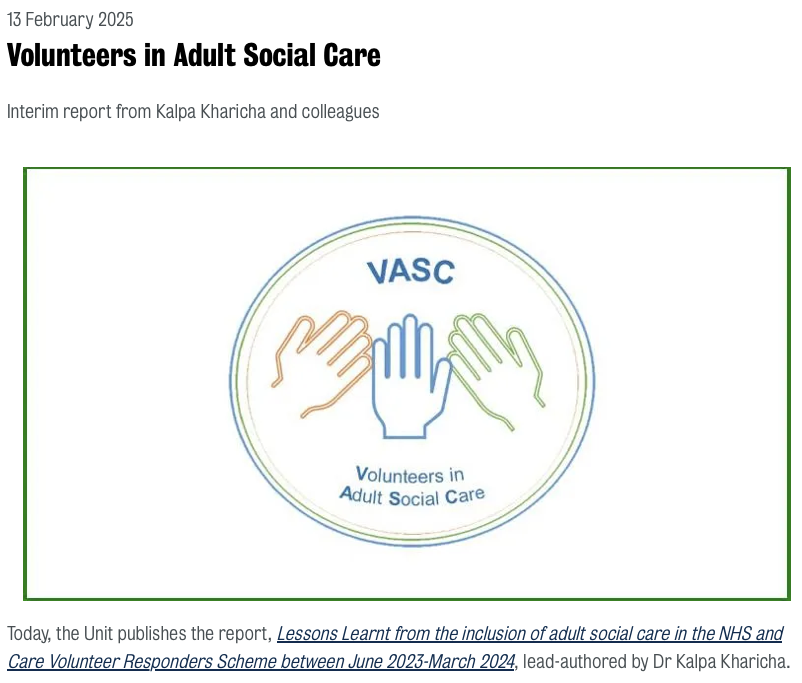 13 February 2025

Volunteers in Adult Social Care

Interim report from Kalpa Kharicha and colleagues

VASC

Volunteers in Adult Social Care

Today, the Unit publishes the report, Lessons Learnt from the inclusion of adult social care in the NHS and Care Volunteer Responders Scheme between June 2023-March 2024, lead-authored by Dr Kalpa Kharicha.